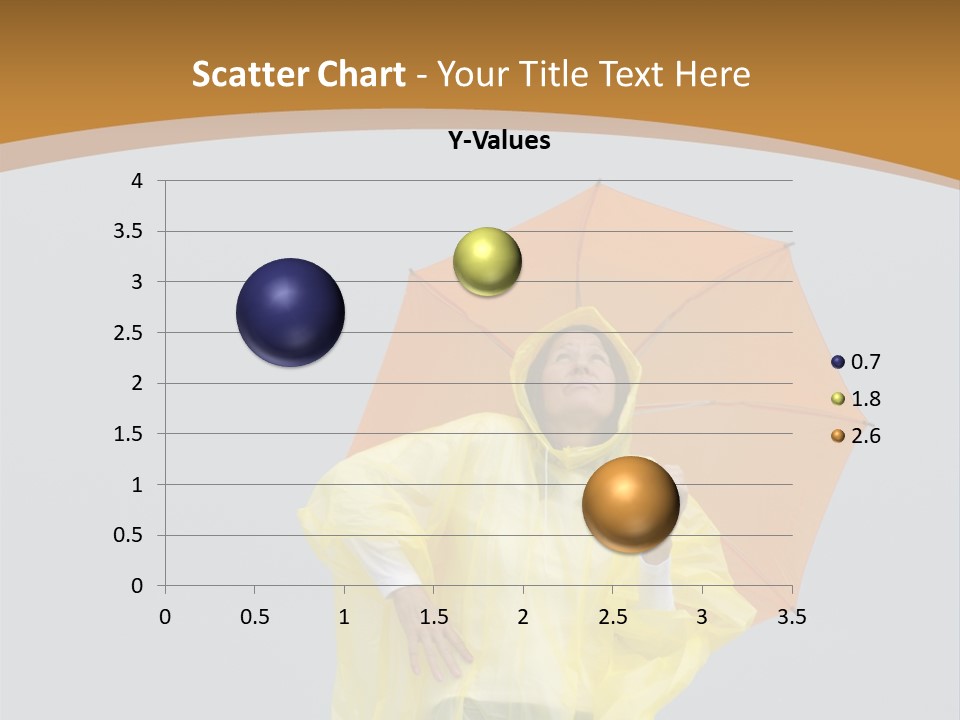 Scatter Chart - Your Title Text Here

Y-Values

4
3.5
3
2.5
2
1.5
1
0.5
0

0 0.5 1 1.5 2 2.5 3 3.5

0.7
1.8
2.6